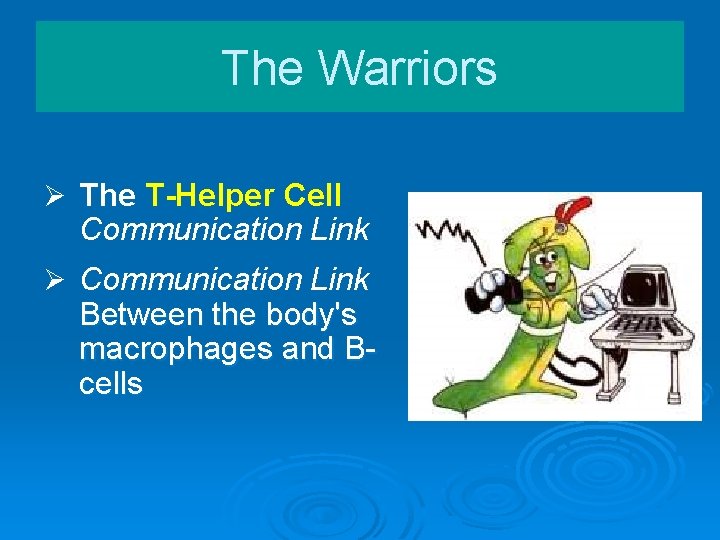 The Warriors

➢ The T-Helper Cell Communication Link

➢ Communication Link Between the body's macrophages and B-cells